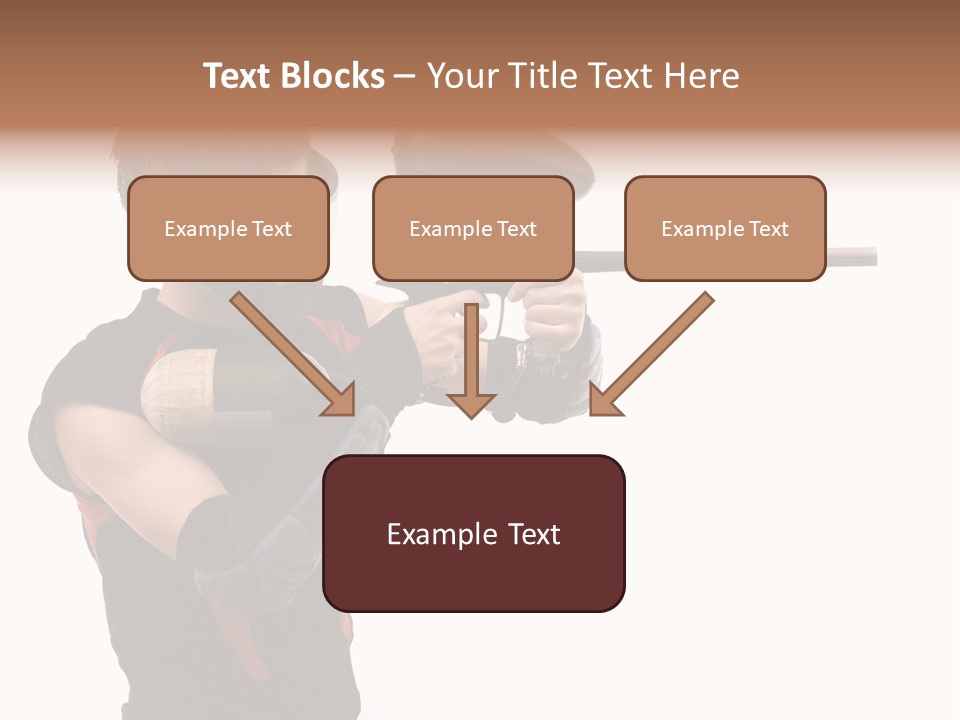 Text Blocks – Your Title Text Here

Example Text

Example Text

Example Text

Example Text